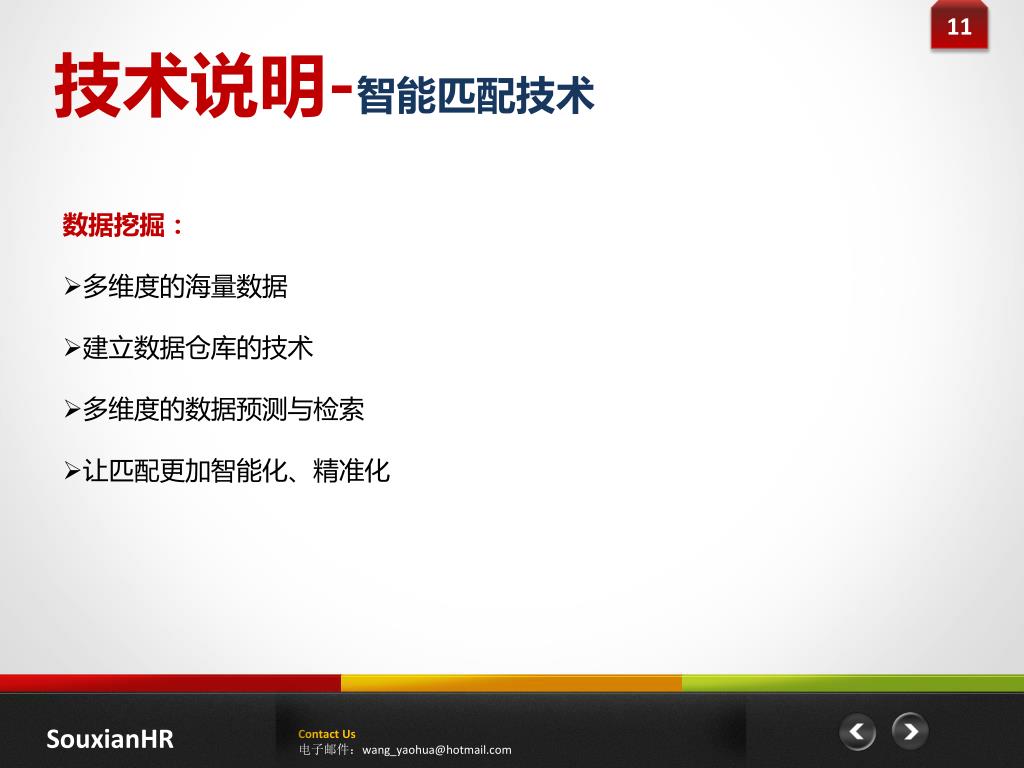 11

技术说明-智能匹配技术

数据挖掘：

➢多维度的海量数据

➢建立数据仓库的技术

➢多维度的数据预测与检索

➢让匹配更加智能化、精准化

SouxianHR

Contact Us
电子邮件：wang_yaohua@hotmail.com